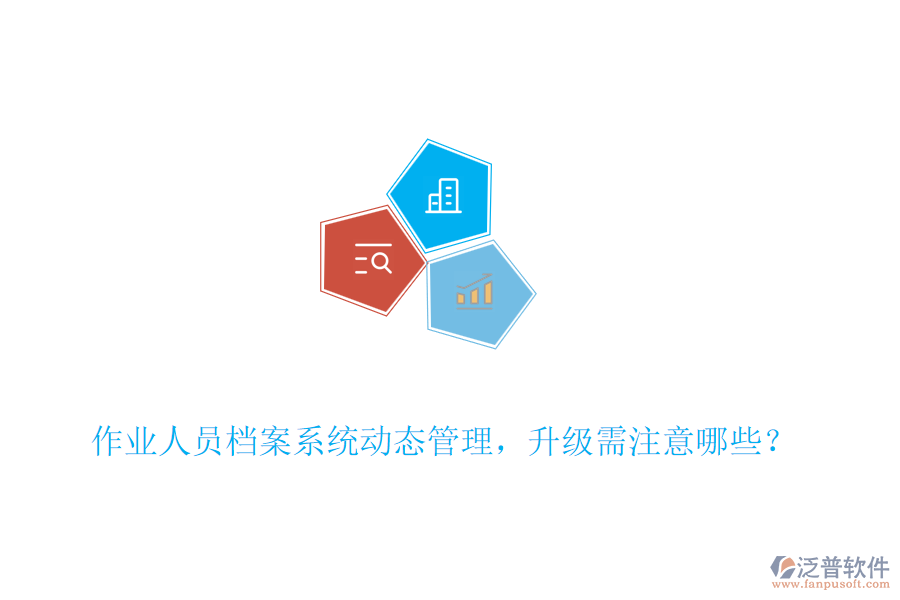 作业人员档案系统动态管理，升级需注意哪些？

泛普软件
www.fanpusoft.com